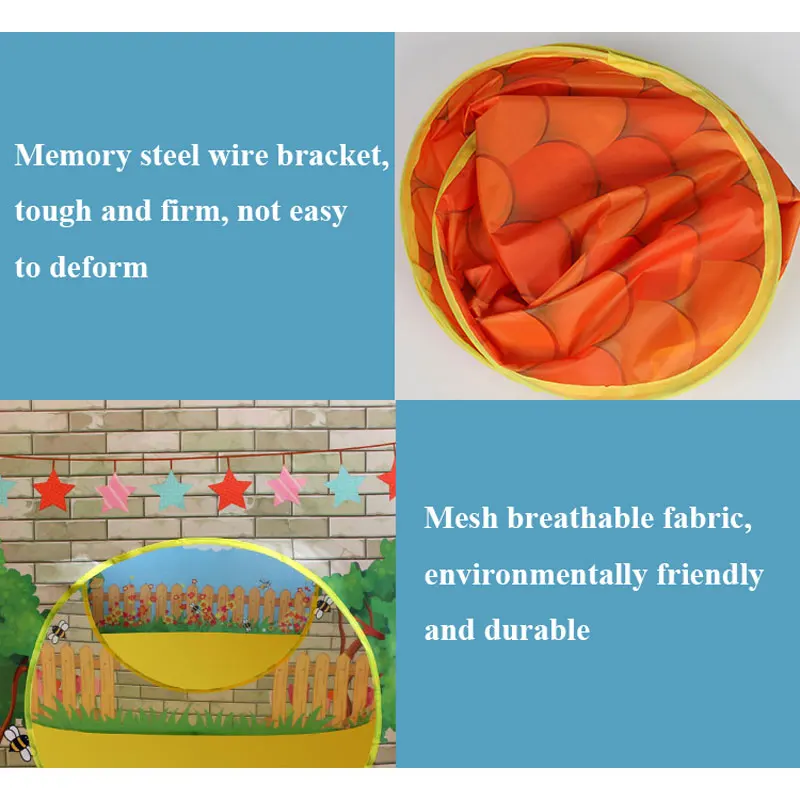 Memory steel wire bracket, tough and firm, not easy to deform

Mesh breathable fabric, environmentally friendly and durable